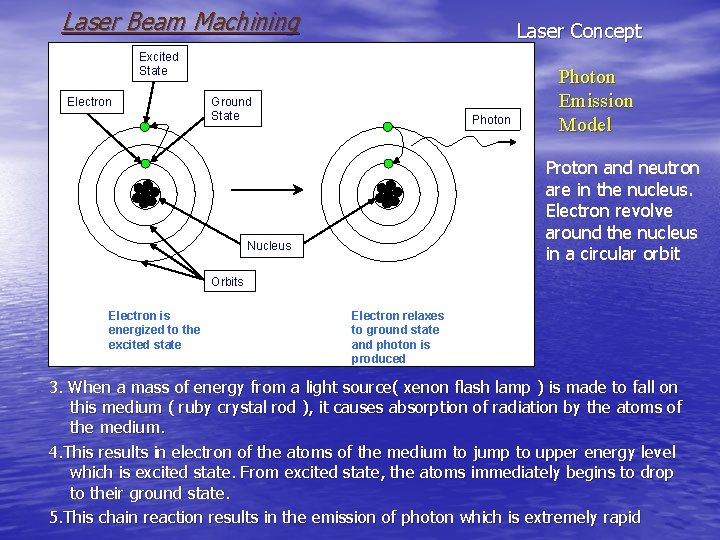 Laser Beam Machining

Laser Concept

Excited State

Electron

Ground State

Photon

Nucleus

Orbits

Electron is energized to the excited state

Electron relaxes to ground state and photon is produced

Photon Emission Model

Proton and neutron are in the nucleus. Electron revolve around the nucleus in a circular orbit

3. When a mass of energy from a light source( xenon flash lamp ) is made to fall on this medium ( ruby crystal rod ), it causes absorption of radiation by the atoms of the medium.

4.This results in electron of the atoms of the medium to jump to upper energy level which is excited state. From excited state, the atoms immediately begins to drop to their ground state.

5.This chain reaction results in the emission of photon which is extremely rapid